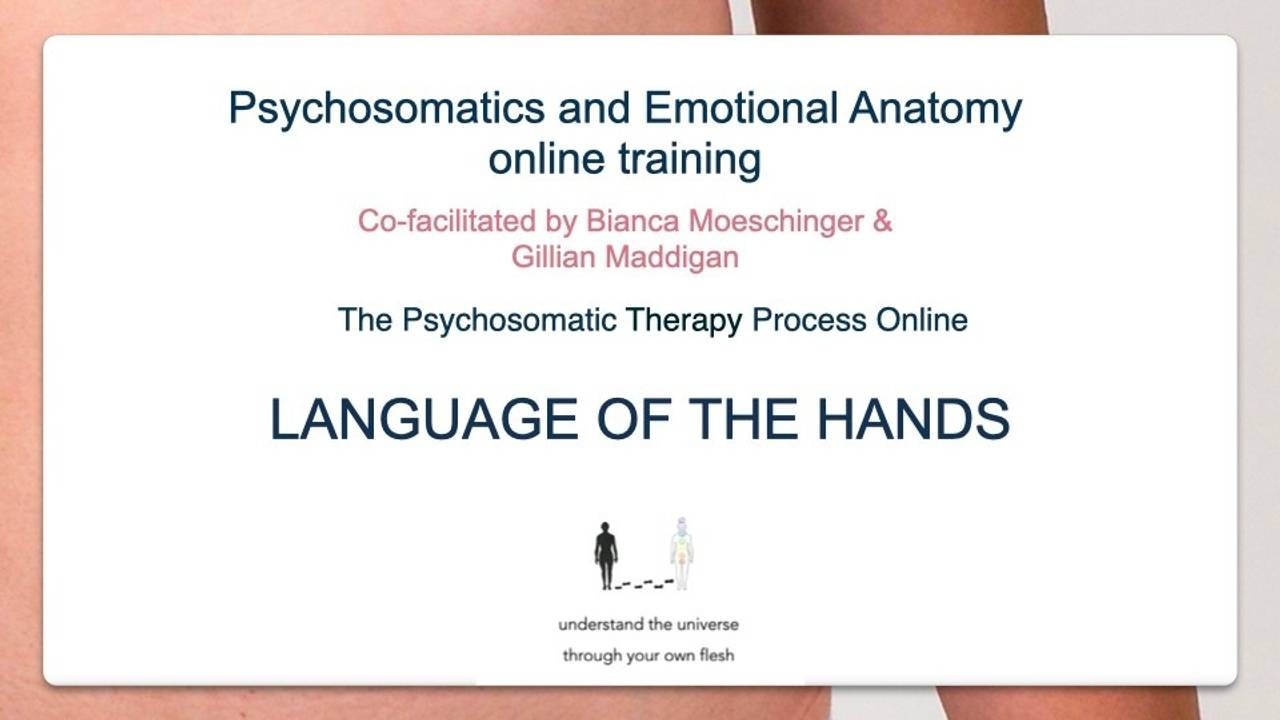 Psychosomatics and Emotional Anatomy online training

Co-facilitated by Bianca Moeschinger & Gillian Maddigan

The Psychosomatic Therapy Process Online

LANGUAGE OF THE HANDS

understand the universe
through your own flesh